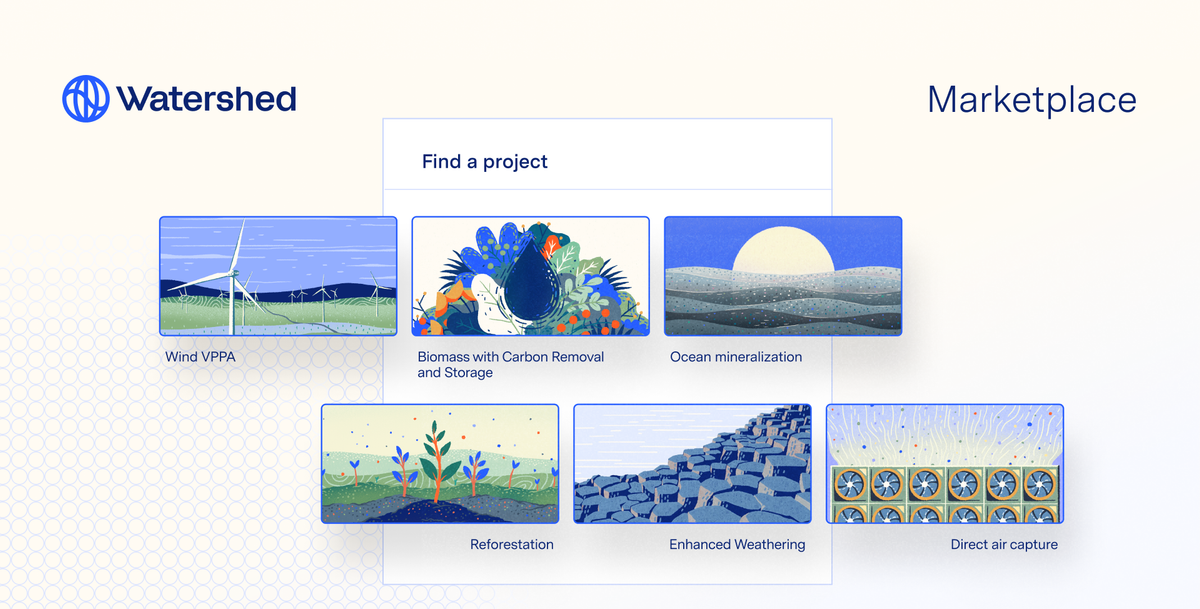 Watershed

Marketplace

Find a project

Wind VPPA

Biomass with Carbon Removal and Storage

Ocean mineralization

Reforestation

Enhanced Weathering

Direct air capture